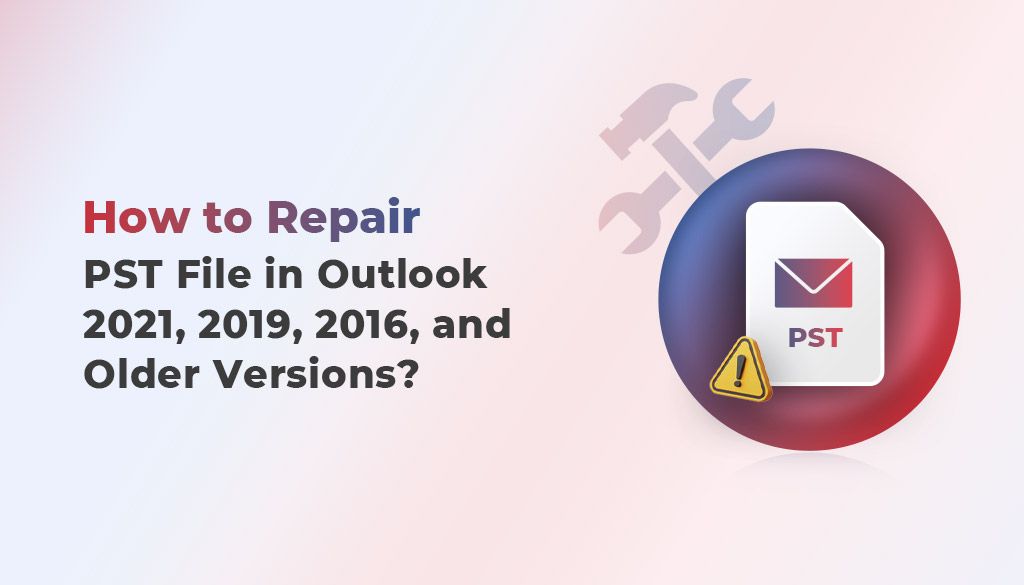 How to Repair PST File in Outlook 2021, 2019, 2016, and Older Versions?

PST